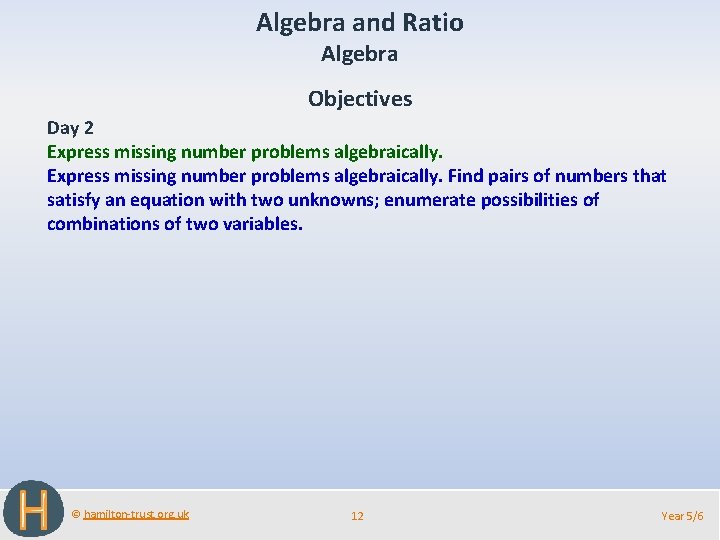 Algebra and Ratio
Algebra

Objectives

Day 2
Express missing number problems algebraically.
Express missing number problems algebraically. Find pairs of numbers that satisfy an equation with two unknowns; enumerate possibilities of combinations of two variables.

H

© hamilton-trust.org.uk

12

Year 5/6